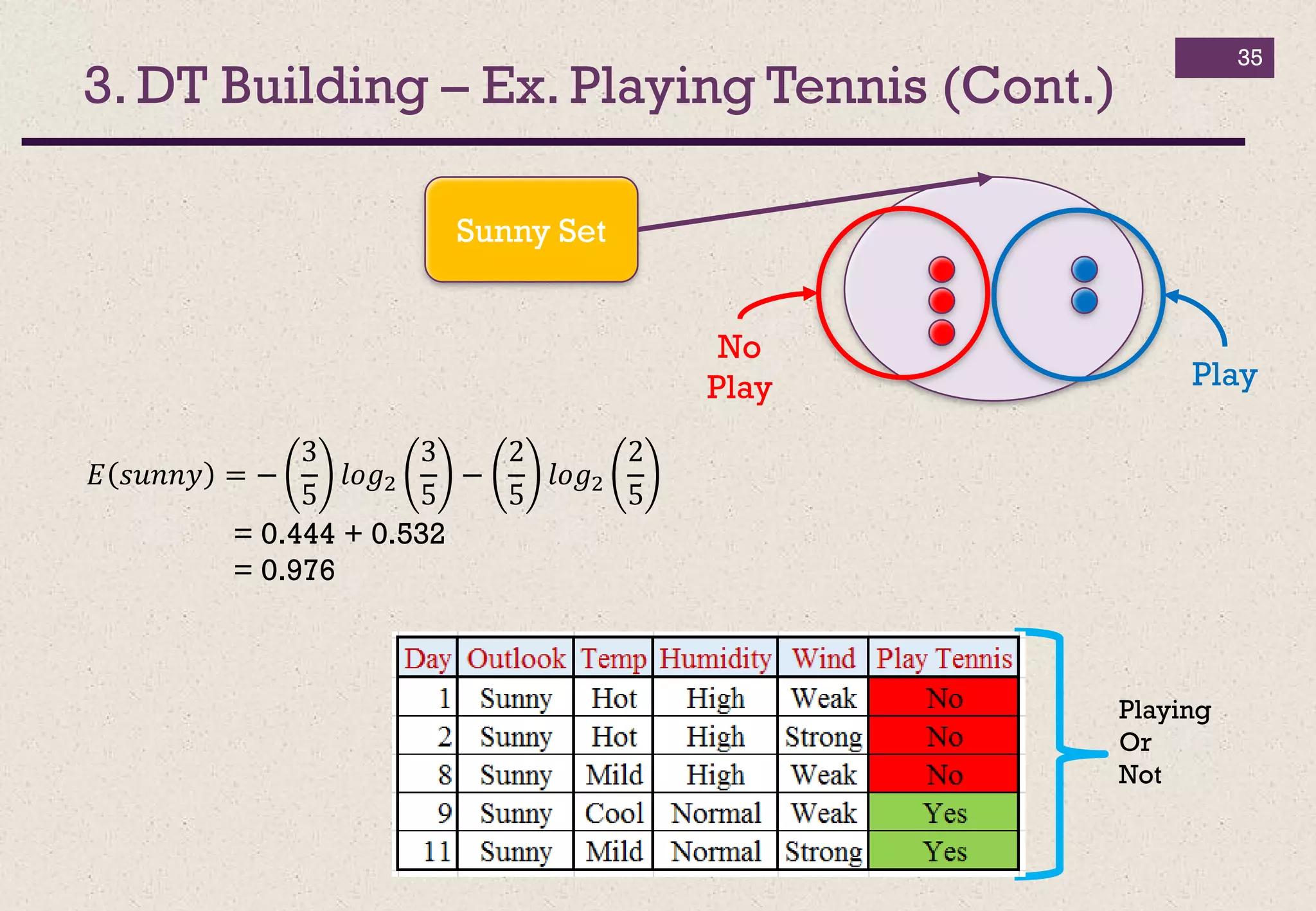 35

3. DT Building – Ex. Playing Tennis (Cont.)

Sunny Set

No Play

Play

$E(sunny) = -\left(\frac{3}{5}\right) log_2 \left(\frac{3}{5}\right) - \left(\frac{2}{5}\right) log_2 \left(\frac{2}{5}\right)$
$= 0.444 + 0.532$
$= 0.976$

| Day | Outlook | Temp | Humidity | Wind | Play Tennis |
|---|---|---|---|---|---|
| 1 | Sunny | Hot | High | Weak | No |
| 2 | Sunny | Hot | High | Strong | No |
| 8 | Sunny | Mild | High | Weak | No |
| 9 | Sunny | Cool | Normal | Weak | Yes |
| 11 | Sunny | Mild | Normal | Strong | Yes |

Playing Or Not